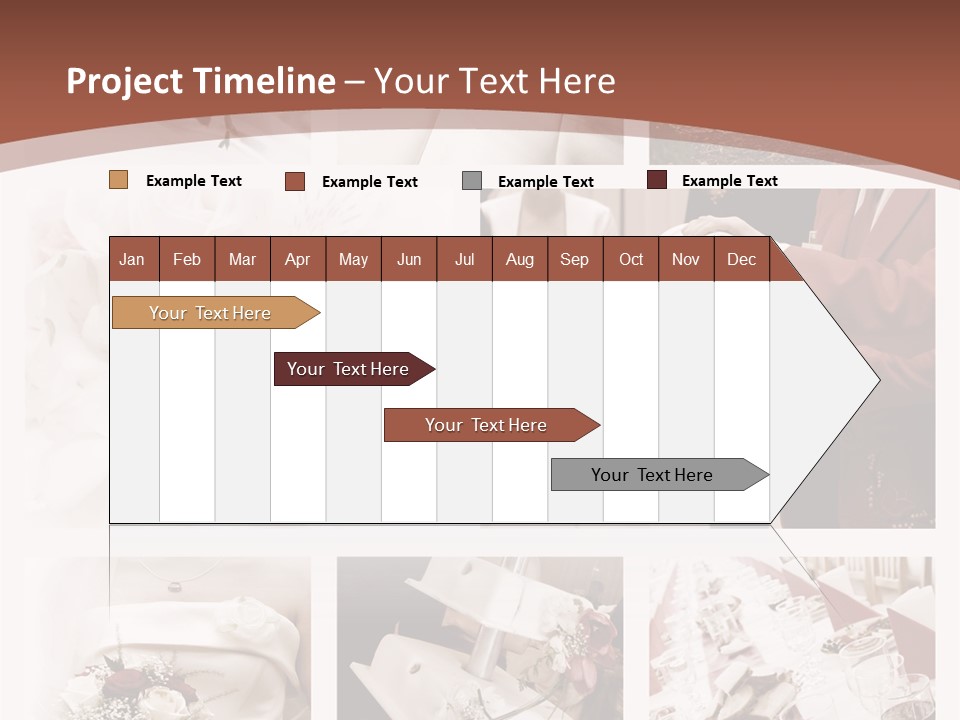 Project Timeline – Your Text Here

Example Text
Example Text
Example Text
Example Text

| Jan | Feb | Mar | Apr | May | Jun | Jul | Aug | Sep | Oct | Nov | Dec |
|---|---|---|---|---|---|---|---|---|---|---|---|

Your Text Here
Your Text Here
Your Text Here
Your Text Here